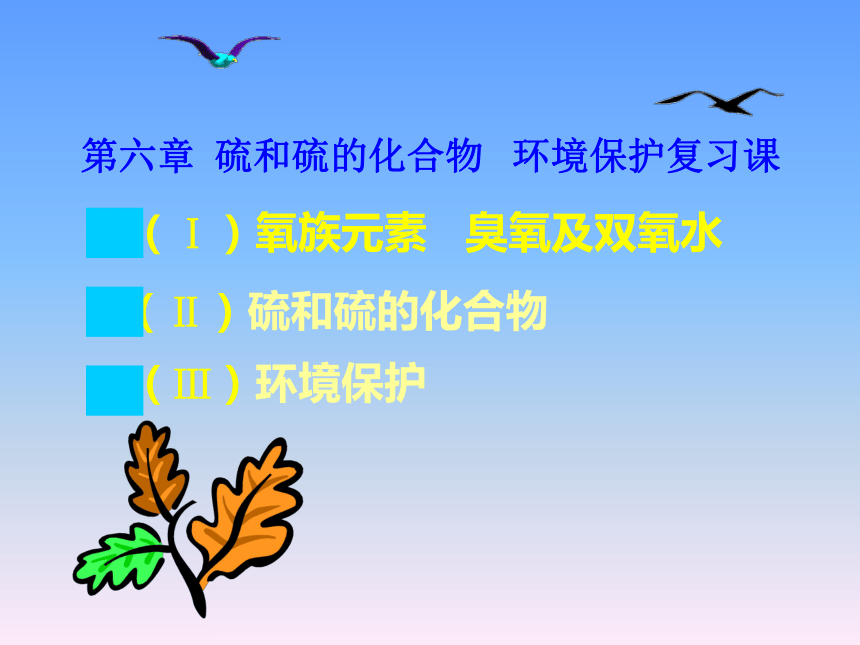 第六章 硫和硫的化合物 环境保护复习课

（Ⅰ）氧族元素 臭氧及双氧水

（Ⅱ）硫和硫的化合物

（Ⅲ）环境保护